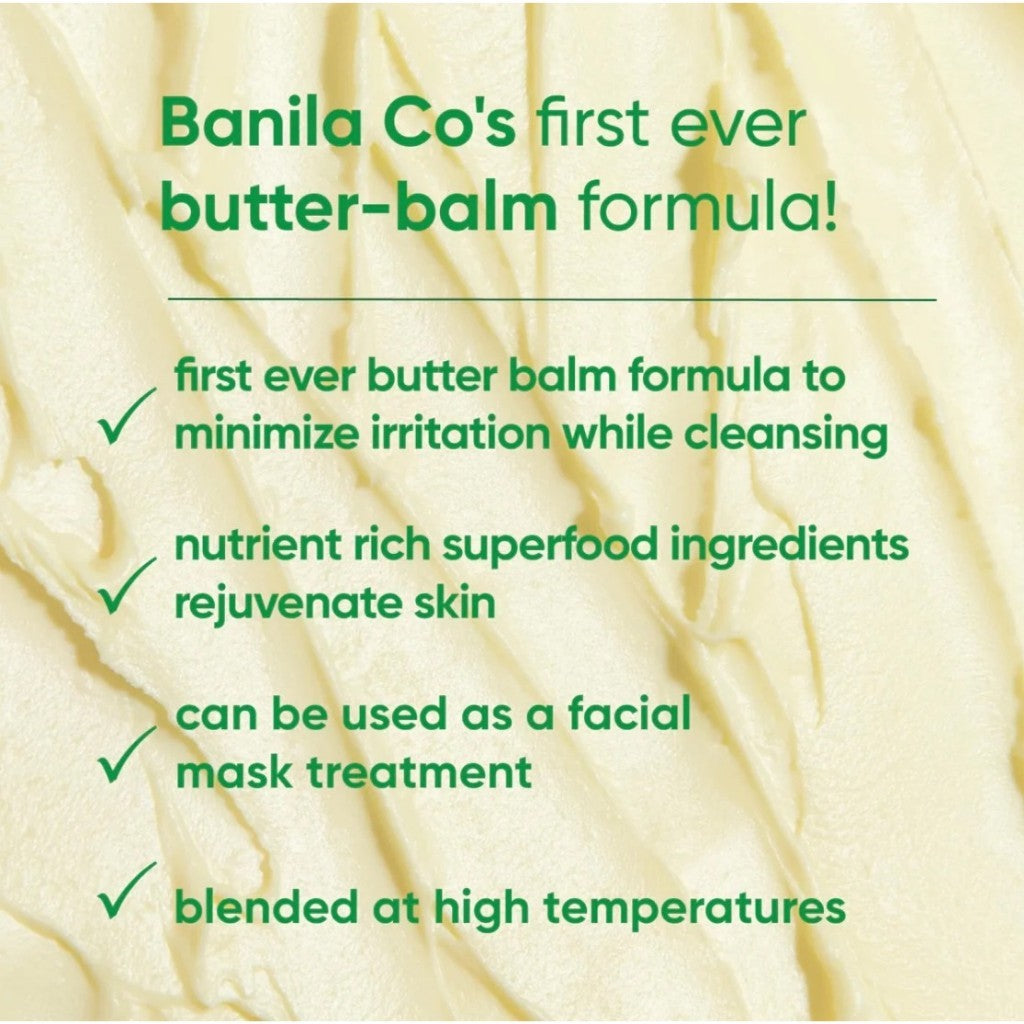 Banila Co's first ever butter-balm formula!

✓ first ever butter balm formula to minimize irritation while cleansing

✓ nutrient rich superfood ingredients rejuvenate skin

✓ can be used as a facial mask treatment

✓ blended at high temperatures